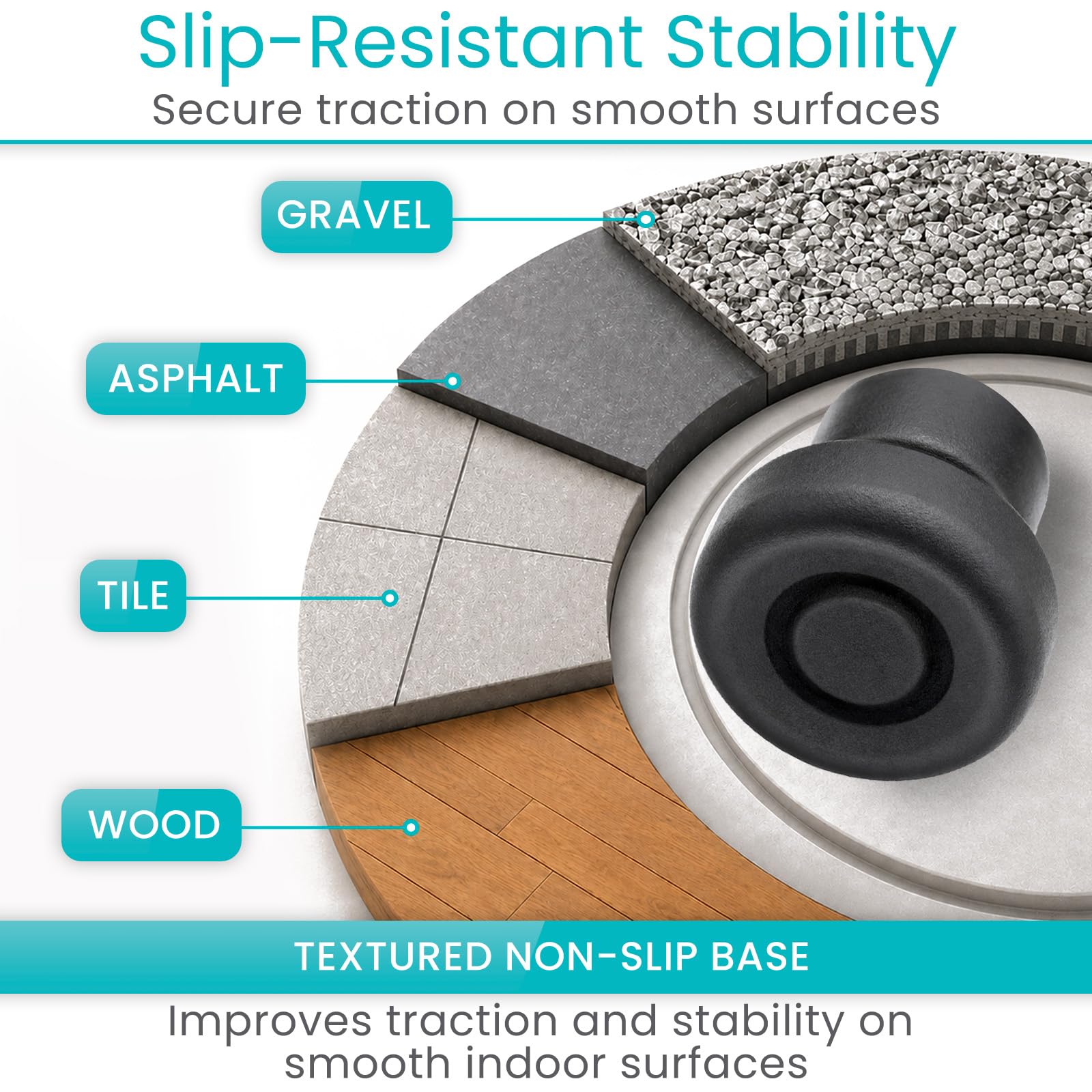 Slip-Resistant Stability
Secure traction on smooth surfaces

GRAVEL

ASPHALT

TILE

WOOD

TEXTURED NON-SLIP BASE

Improves traction and stability on smooth indoor surfaces